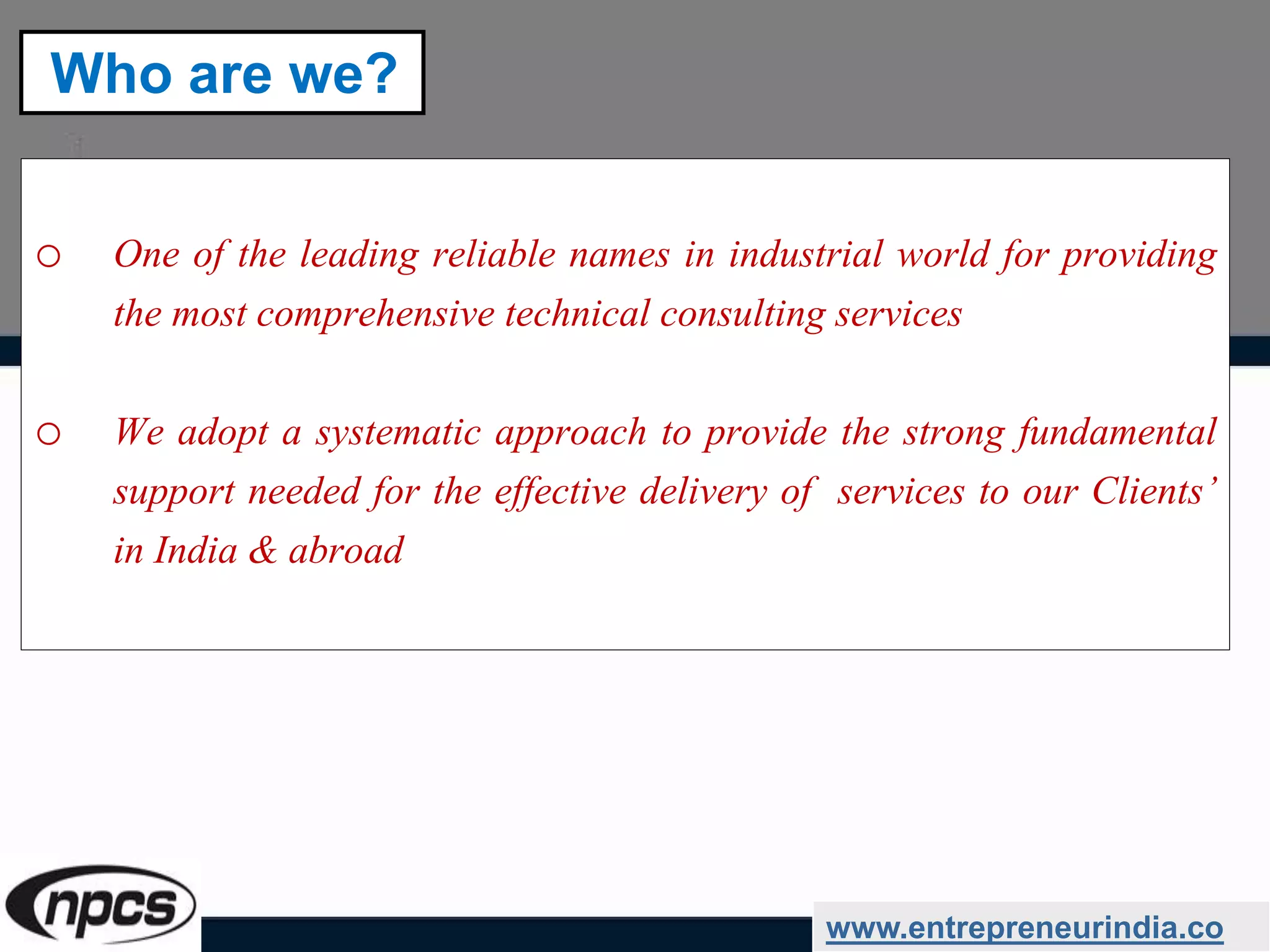 Who are we?

○ One of the leading reliable names in industrial world for providing the most comprehensive technical consulting services

○ We adopt a systematic approach to provide the strong fundamental support needed for the effective delivery of services to our Clients' in India & abroad

npcs

www.entrepreneurindia.co